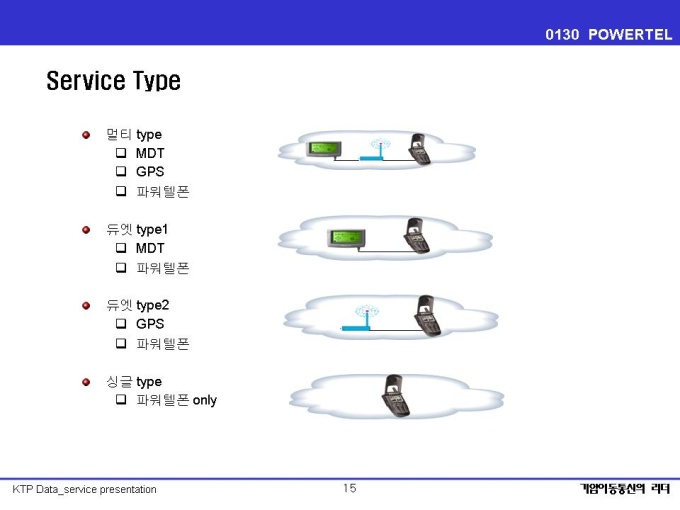 0130 POWERTEL

Service Type

멀티 type
MDT
GPS
파워텔폰

듀엣 type1
MDT
파워텔폰

듀엣 type2
GPS
파워텔폰

싱글 type
파워텔폰 only

KTP Data_service presentation

15

기업이동통신의 리더